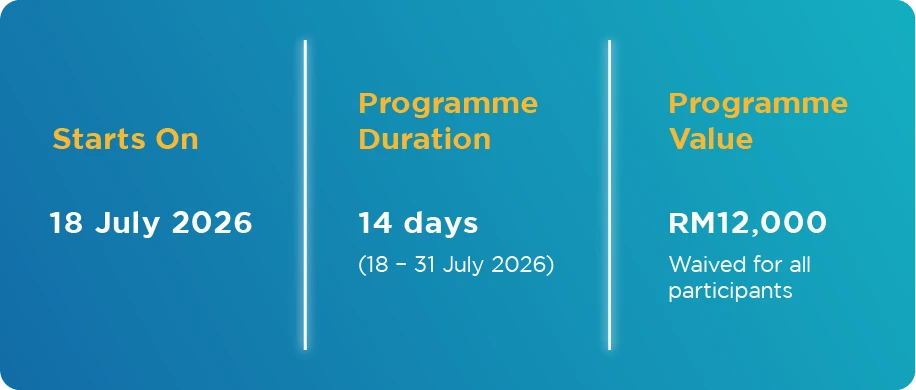 Starts On

18 July 2026

Programme Duration

14 days

(18 – 31 July 2026)

Programme Value

RM12,000

Waived for all participants